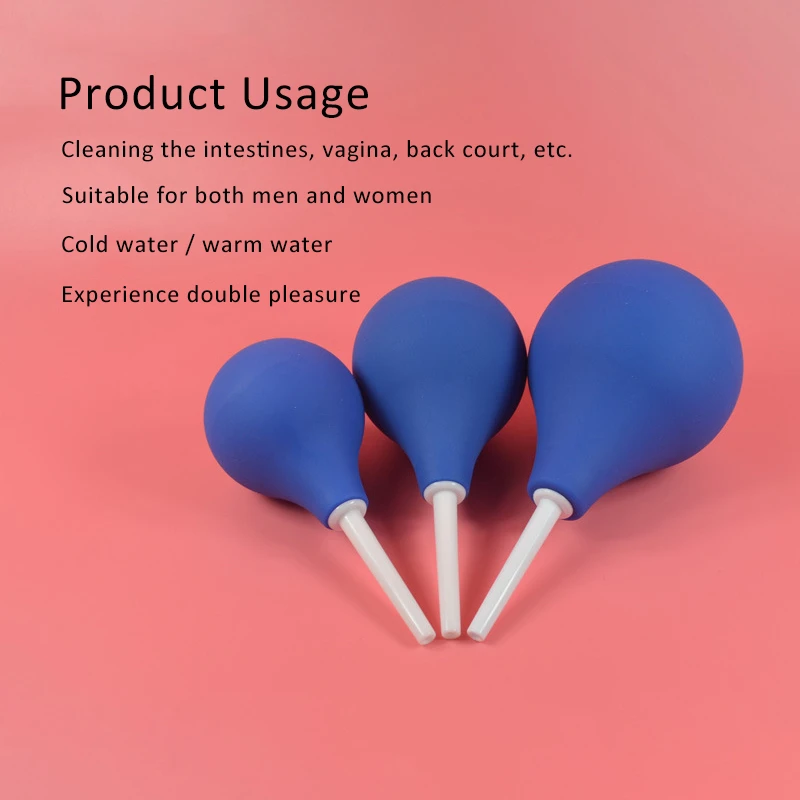 Product Usage

Cleaning the intestines, vagina, back court, etc.

Suitable for both men and women

Cold water / warm water

Experience double pleasure